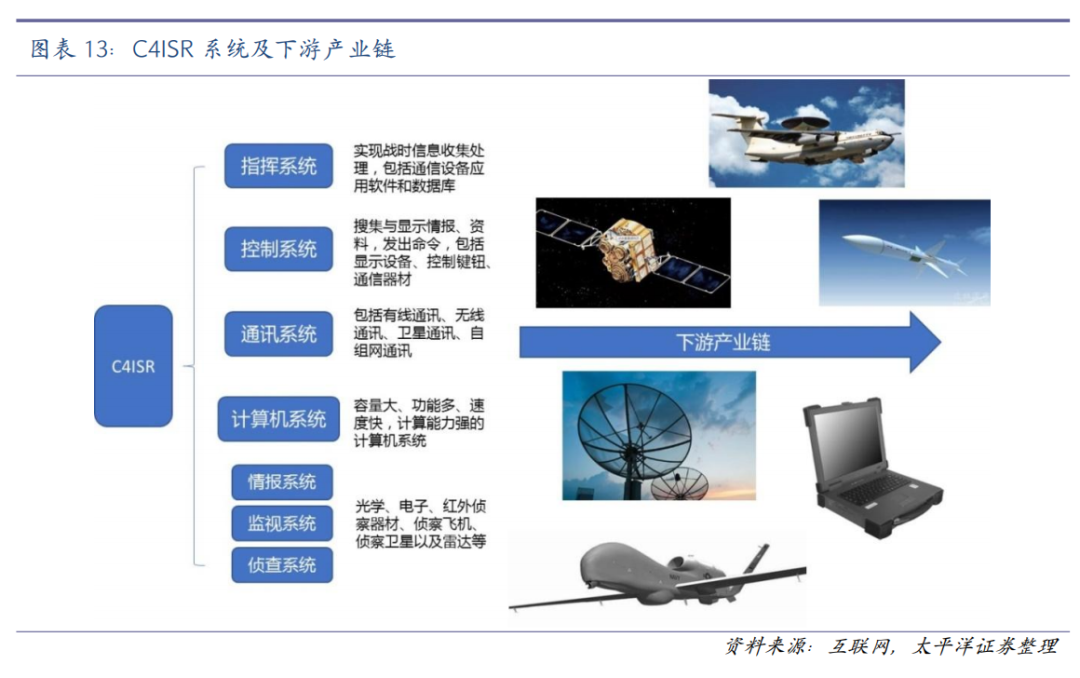 图表 13：C4ISR 系统及下游产业链

C4ISR

指挥系统

实现战时信息收集处理，包括通信设备应用软件和数据库

控制系统

搜集与显示情报、资料，发出命令，包括显示设备、控制键钮、通信器材

通讯系统

包括有线通讯、无线通讯、卫星通讯、自组网通讯

计算机系统

容量大、功能多、速度快，计算能力强的计算机系统

情报系统

监视系统

侦查系统

光学、电子、红外侦察器材、侦察飞机、侦察卫星以及雷达等

下游产业链

资料来源：互联网，太平洋证券整理